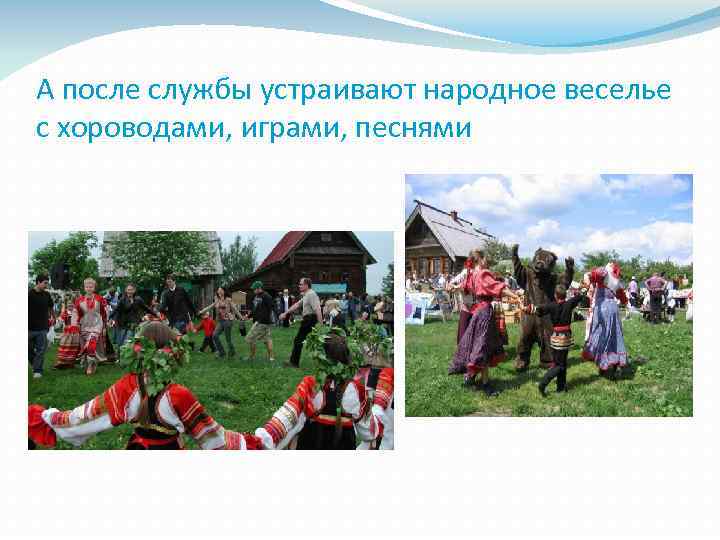 А после службы устраивают народное веселье с хороводами, играми, песнями